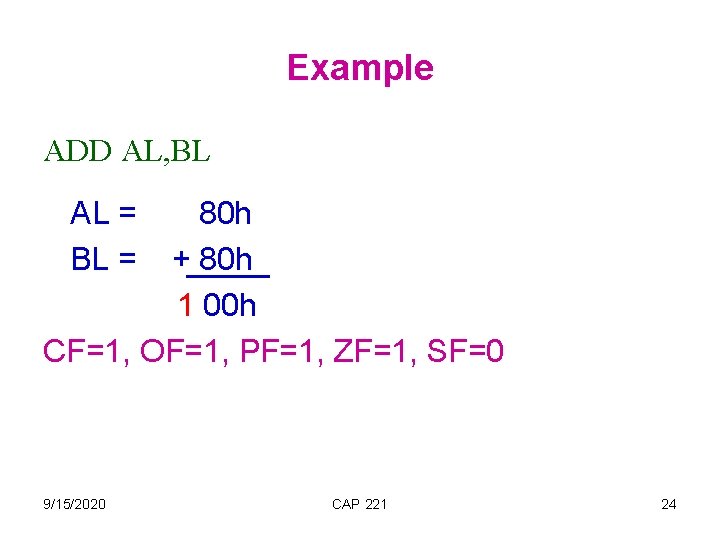 Example

ADD AL,BL

AL = 80h
BL = + 80h
1 00h

CF=1, OF=1, PF=1, ZF=1, SF=0

9/15/2020 CAP 221 24